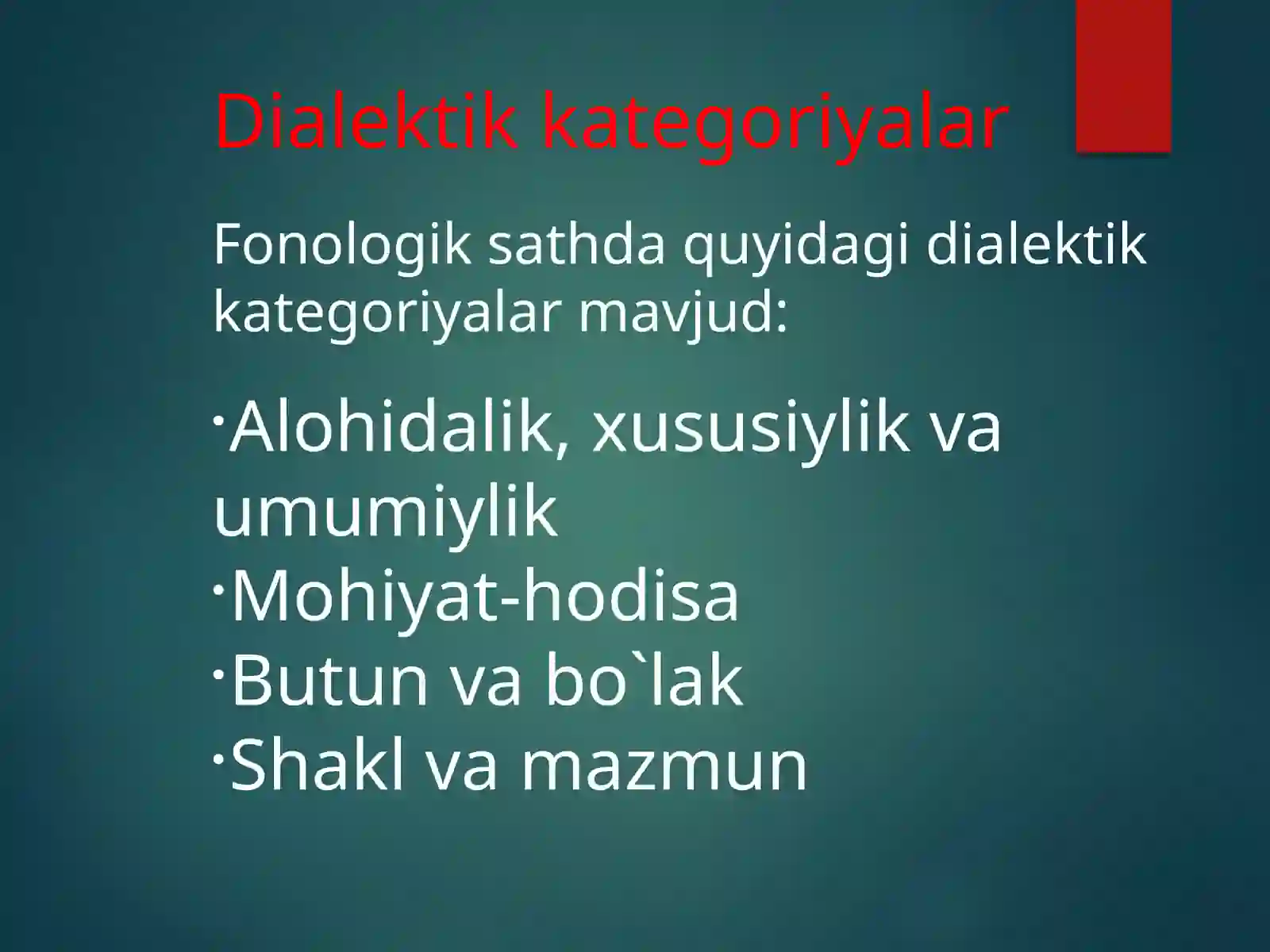 Dialektik kategoriyalar

Fonologik sathda quyidagi dialektik kategoriyalar mavjud:

·Alohidalik, xususiylik va umumiylik
·Mohiyat-hodisa
·Butun va bo`lak
·Shakl va mazmun